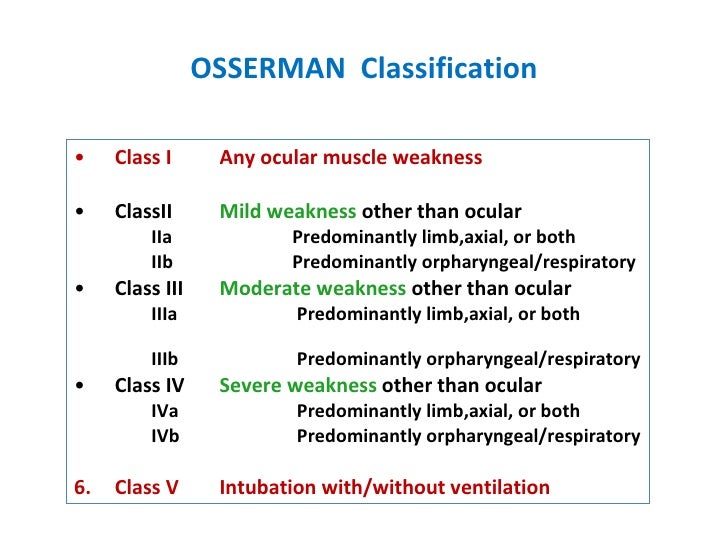 OSSERMAN Classification

• Class I Any ocular muscle weakness

• ClassII Mild weakness other than ocular
IIa Predominantly limb,axial, or both
IIb Predominantly orpharyngeal/respiratory
• Class III Moderate weakness other than ocular
IIIa Predominantly limb,axial, or both

IIIb Predominantly orpharyngeal/respiratory
• Class IV Severe weakness other than ocular
IVa Predominantly limb,axial, or both
IVb Predominantly orpharyngeal/respiratory

6. Class V Intubation with/without ventilation